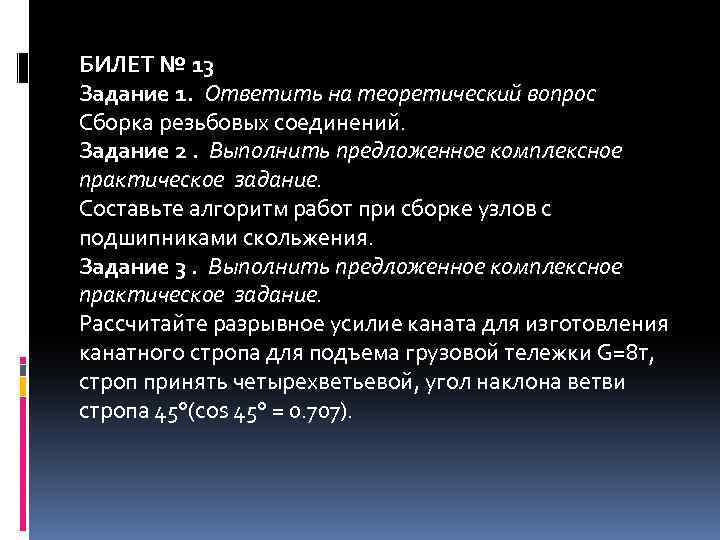 БИЛЕТ № 13
Задание 1. Ответить на теоретический вопрос
Сборка резьбовых соединений.
Задание 2 . Выполнить предложенное комплексное практическое задание.
Составьте алгоритм работ при сборке узлов с подшипниками скольжения.
Задание 3 . Выполнить предложенное комплексное практическое задание.
Рассчитайте разрывное усилие каната для изготовления канатного стропа для подъема грузовой тележки G=8т, строп принять четырехветьевой, угол наклона ветви стропа 45°(cos 45° = 0.707).